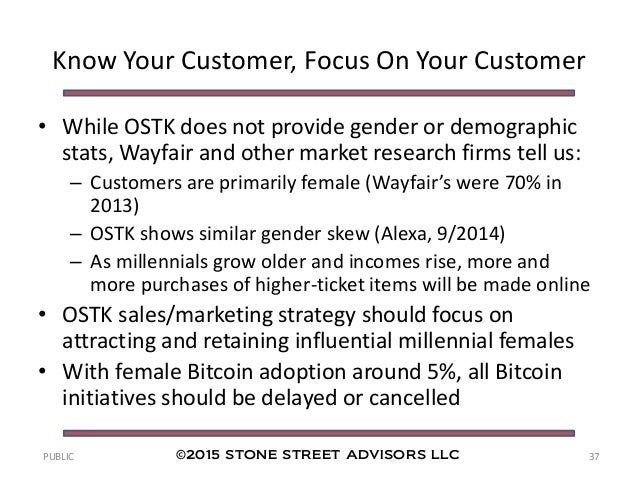 Know Your Customer, Focus On Your Customer

• While OSTK does not provide gender or demographic stats, Wayfair and other market research firms tell us:
– Customers are primarily female (Wayfair's were 70% in 2013)
– OSTK shows similar gender skew (Alexa, 9/2014)
– As millennials grow older and incomes rise, more and more purchases of higher-ticket items will be made online
• OSTK sales/marketing strategy should focus on attracting and retaining influential millennial females
• With female Bitcoin adoption around 5%, all Bitcoin initiatives should be delayed or cancelled

PUBLIC ©2015 STONE STREET ADVISORS LLC 37